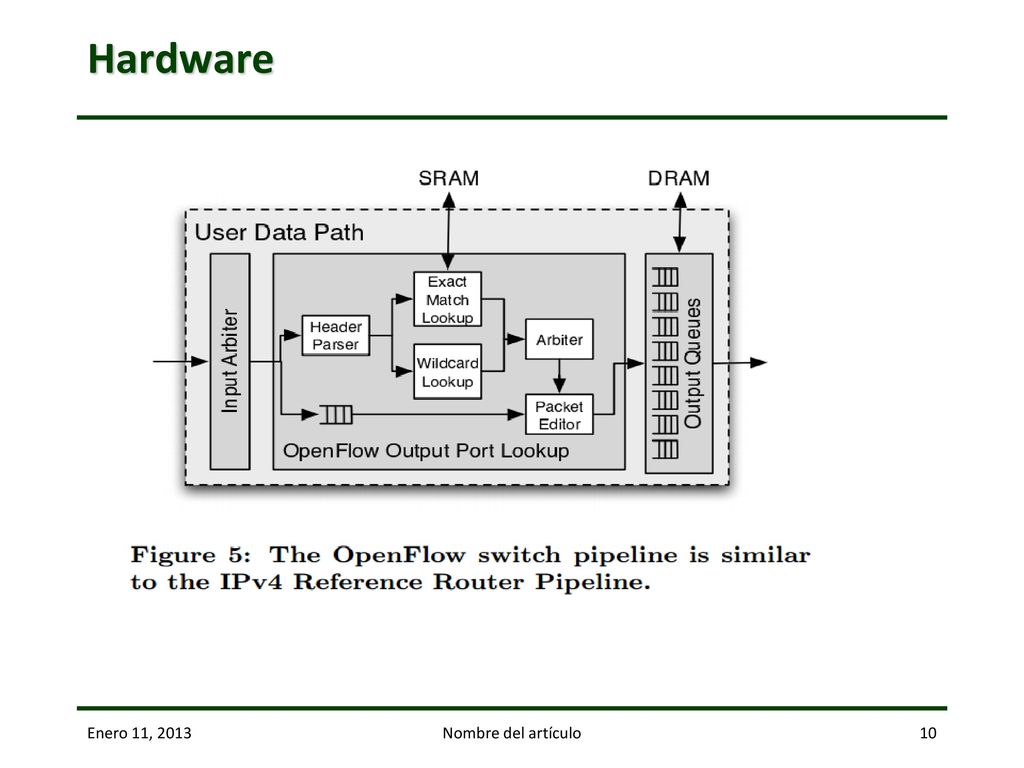 Hardware

SRAM

DRAM

User Data Path

Input Arbiter

Header Parser

Exact Match Lookup

Wildcard Lookup

Arbiter

Packet Editor

OpenFlow Output Port Lookup

Output Queues

Figure 5: The OpenFlow switch pipeline is similar to the IPv4 Reference Router Pipeline.

Enero 11, 2013

Nombre del artículo

10